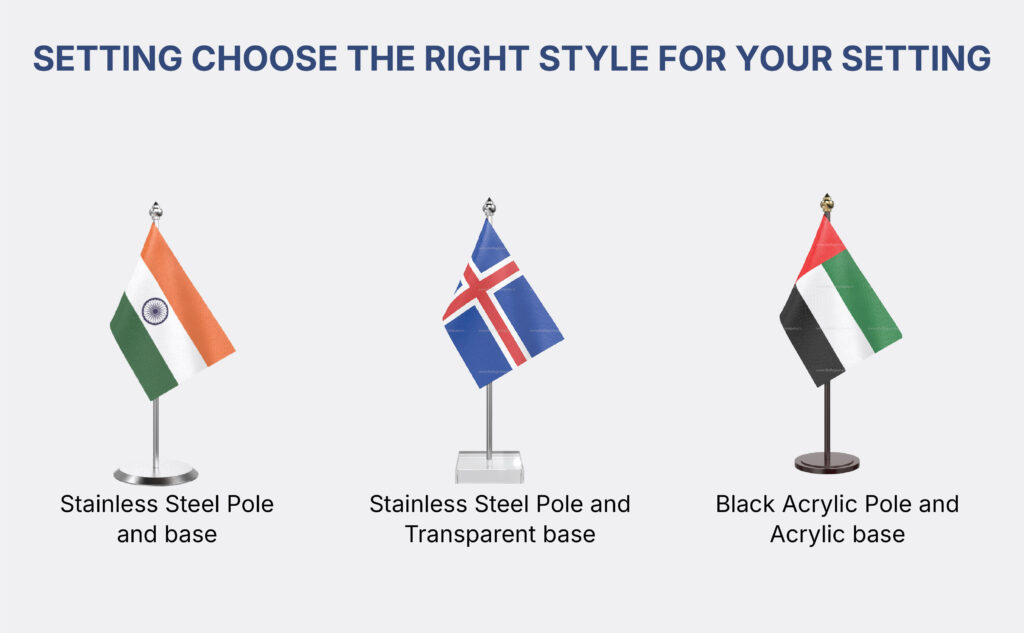 SETTING CHOOSE THE RIGHT STYLE FOR YOUR SETTING

Stainless Steel Pole and base

Stainless Steel Pole and Transparent base

Black Acrylic Pole and Acrylic base